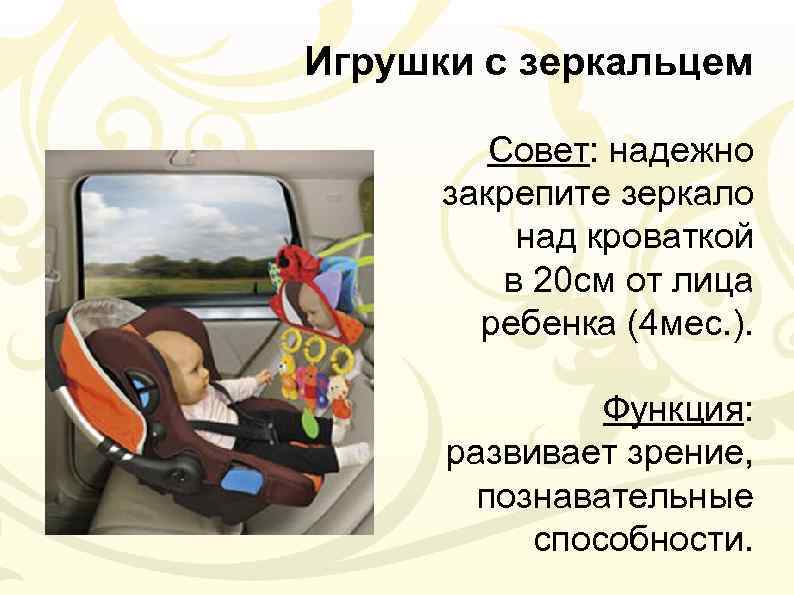 Игрушки с зеркальцем

Совет: надежно закрепите зеркало над кроваткой в 20см от лица ребенка (4мес.).

Функция: развивает зрение, познавательные способности.